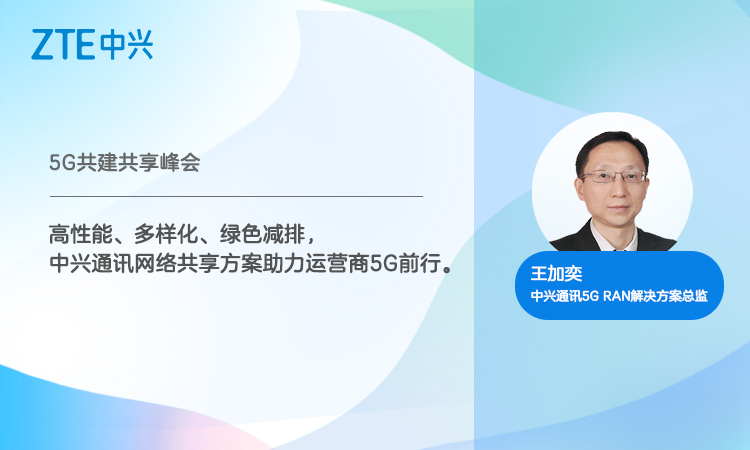 ZTE中兴

5G共建共享峰会

高性能、多样化、绿色减排，
中兴通讯网络共享方案助力运营商5G前行。

王加奕
中兴通讯5G RAN解决方案总监